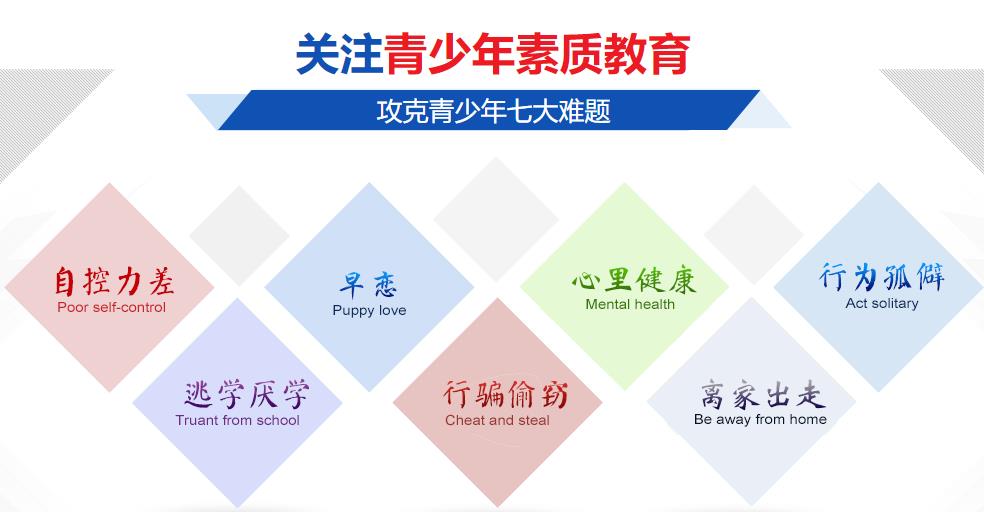 关注青少年素质教育

攻克青少年七大难题

自控力差
Poor self-control

早恋
Puppy love

心里健康
Mental health

行为孤僻
Act solitary

逃学厌学
Truant from school

行骗偷窃
Cheat and steal

离家出走
Be away from home